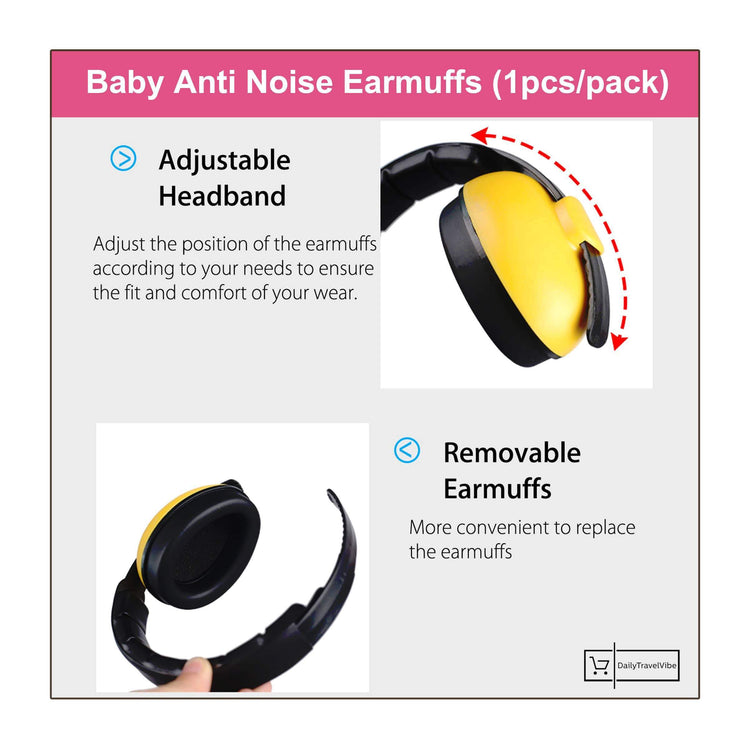 Baby Anti Noise Earmuffs (1pcs/pack)

Adjustable Headband

Adjust the position of the earmuffs according to your needs to ensure the fit and comfort of your wear.

Removable Earmuffs

More convenient to replace the earmuffs

DailyTravelVibe